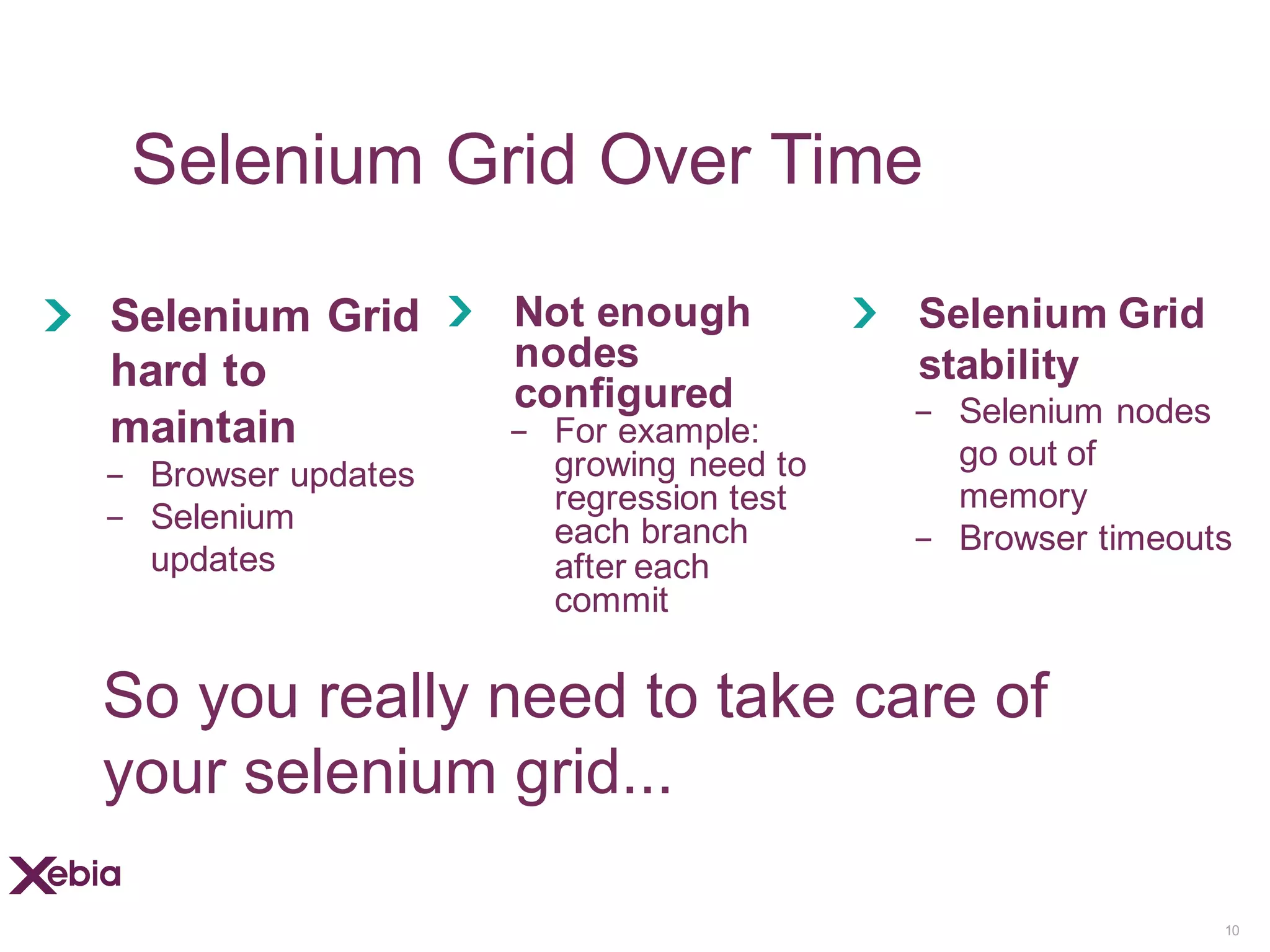 Selenium Grid Over Time

Selenium Grid hard to maintain
– Browser updates
– Selenium updates

Not enough nodes configured
– For example: growing need to regression test each branch after each commit

Selenium Grid stability
– Selenium nodes go out of memory
– Browser timeouts

So you really need to take care of your selenium grid...

Xebia

10